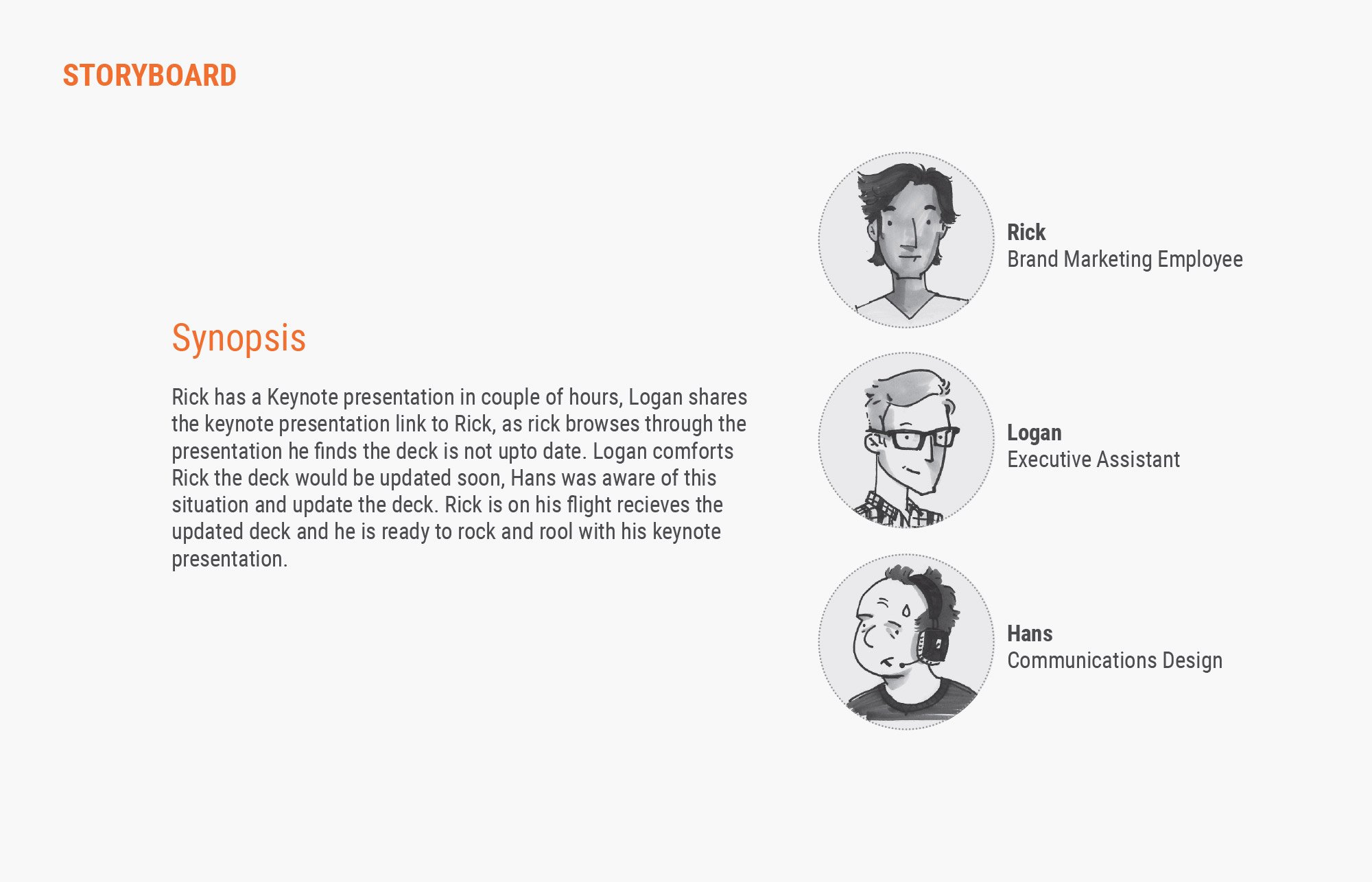 STORYBOARD

Synopsis

Rick has a Keynote presentation in couple of hours, Logan shares the keynote presentation link to Rick, as rick browses through the presentation he finds the deck is not upto date. Logan comforts Rick the deck would be updated soon, Hans was aware of this situation and update the deck. Rick is on his flight recieves the updated deck and he is ready to rock and rool with his keynote presentation.

Rick
Brand Marketing Employee

Logan
Executive Assistant

Hans
Communications Design